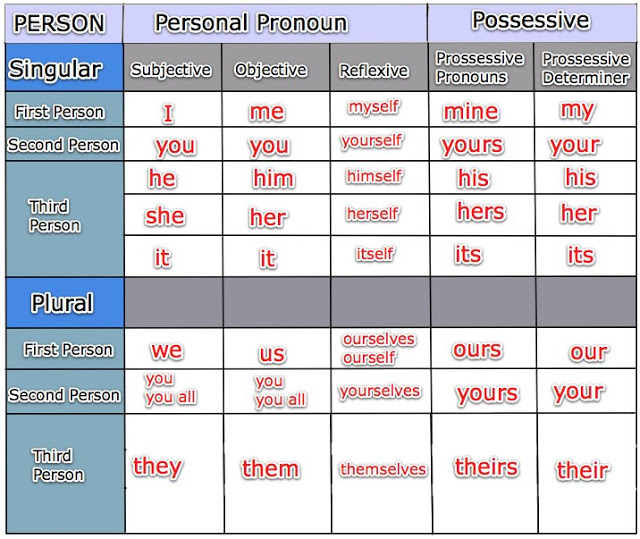 | PERSON | Personal Pronoun | | | Possessive | |
|---|---|---|---|---|---|
| Singular | Subjective | Objective | Reflexive | Prossessive Pronouns | Prossessive Determiner |
| First Person | I | me | myself | mine | my |
| Second Person | you | you | yourself | yours | your |
| Third Person | he | him | himself | his | his |
| | she | her | herself | hers | her |
| | it | it | itself | its | its |
| Plural | | | | | |
| First Person | we | us | ourselves ourself | ours | our |
| Second Person | you you all | you you all | yourselves | yours | your |
| Third Person | they | them | themselves | theirs | their |